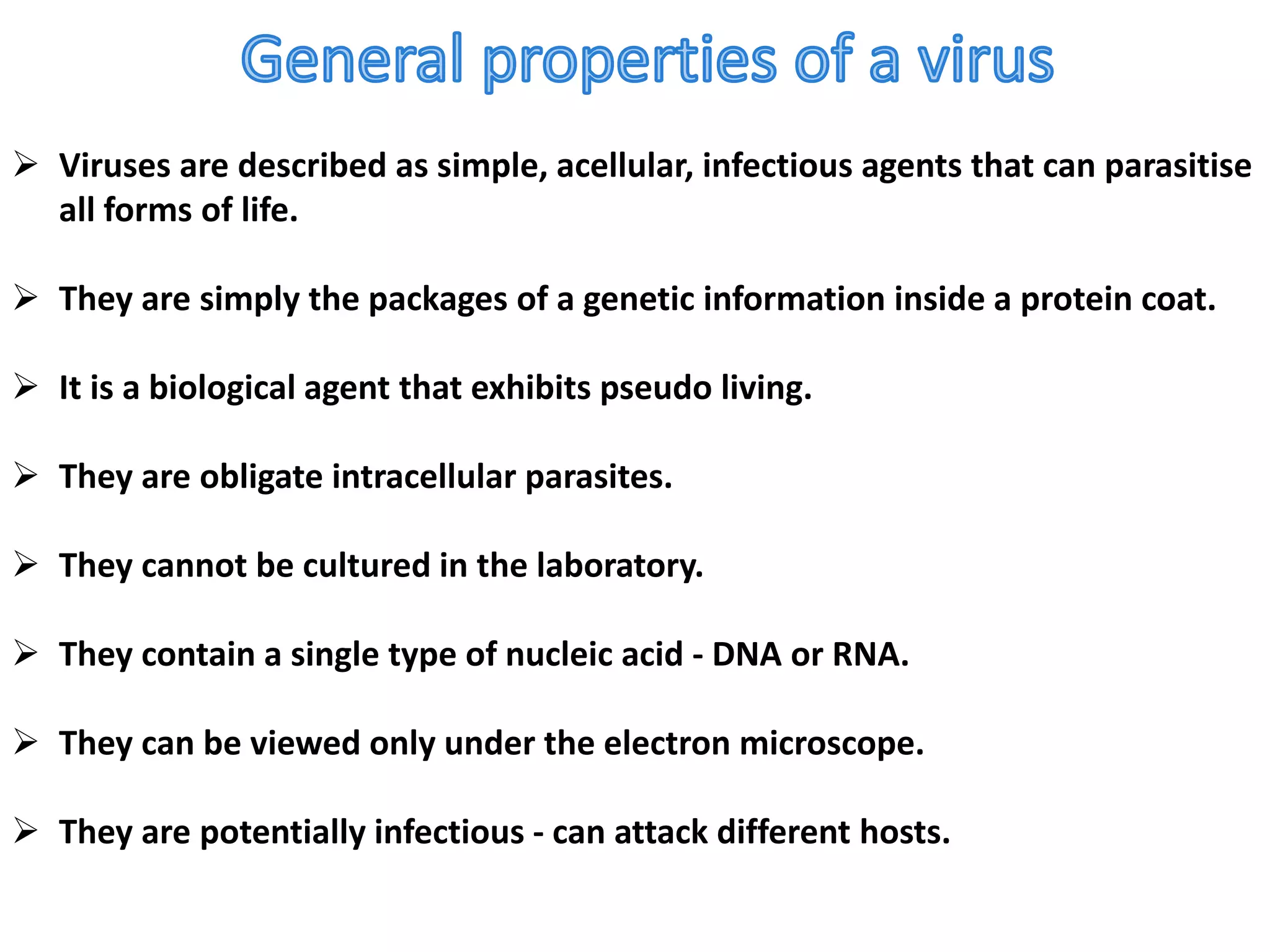 General properties of a virus

➢ Viruses are described as simple, acellular, infectious agents that can parasitise all forms of life.

➢ They are simply the packages of a genetic information inside a protein coat.

➢ It is a biological agent that exhibits pseudo living.

➢ They are obligate intracellular parasites.

➢ They cannot be cultured in the laboratory.

➢ They contain a single type of nucleic acid - DNA or RNA.

➢ They can be viewed only under the electron microscope.

➢ They are potentially infectious - can attack different hosts.